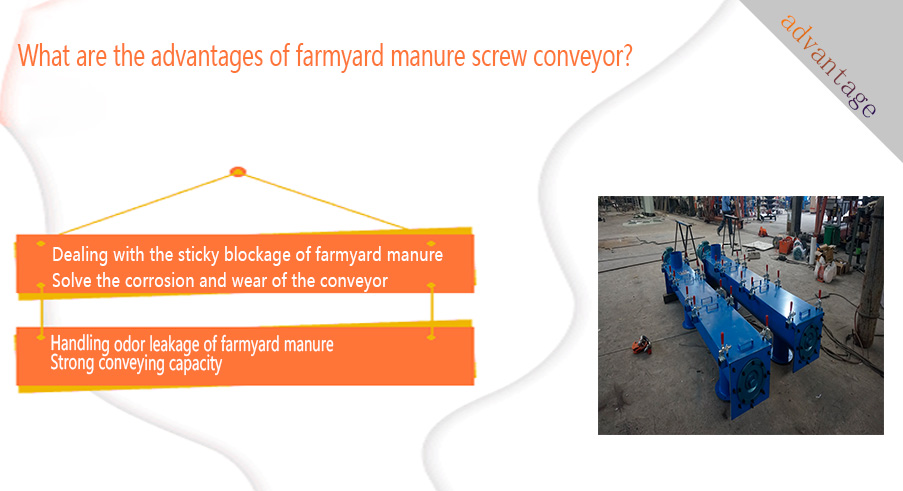 What are the advantages of farmyard manure screw conveyor?

advantage

Dealing with the sticky blockage of farmyard manure
Solve the corrosion and wear of the conveyor

Handling odor leakage of farmyard manure
Strong conveying capacity